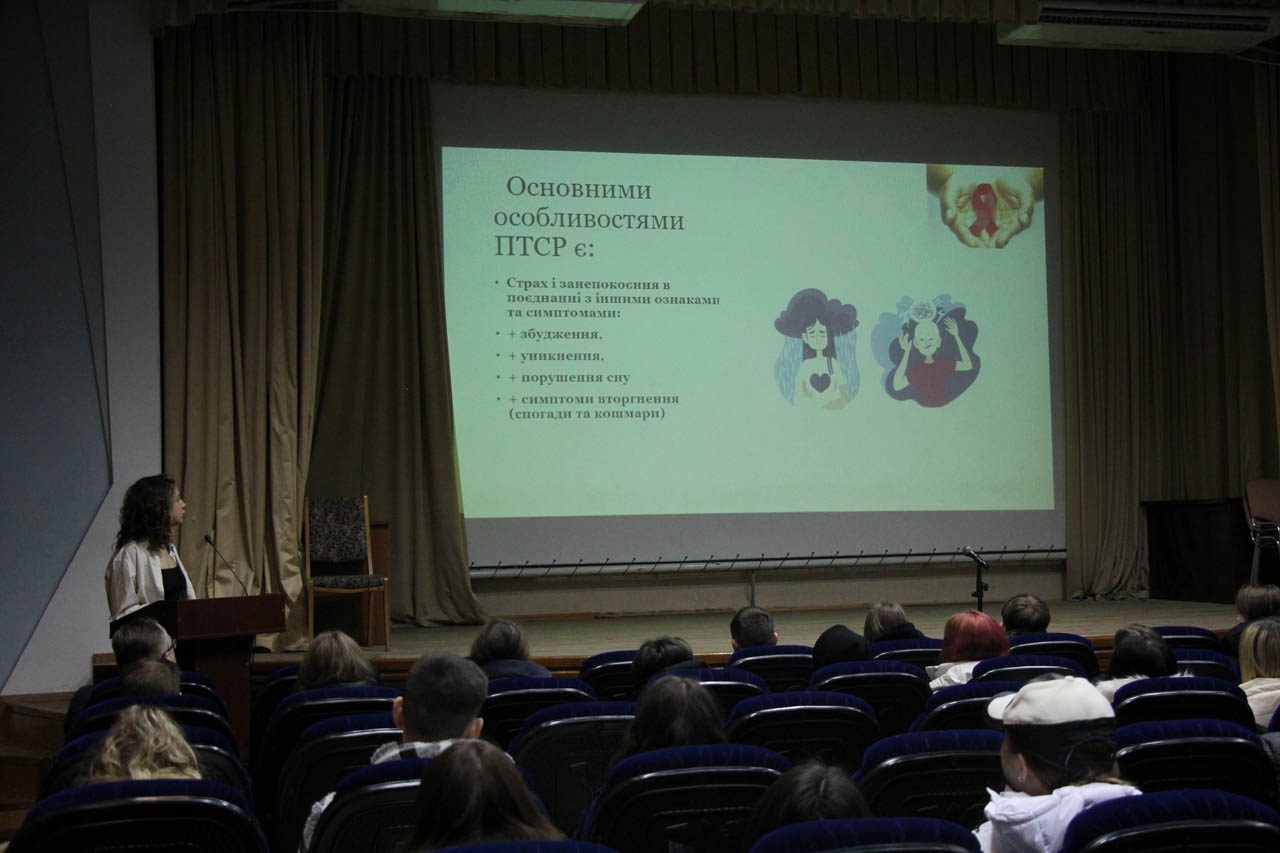 Основними особливостями ПТСР є:

• Страх і занепокоєння в поєднанні з іншими ознаками та симптомами:
• + збудження,
• + уникнення,
• + порушення сну
• + симптоми вторгнення (спогади та кошмари)